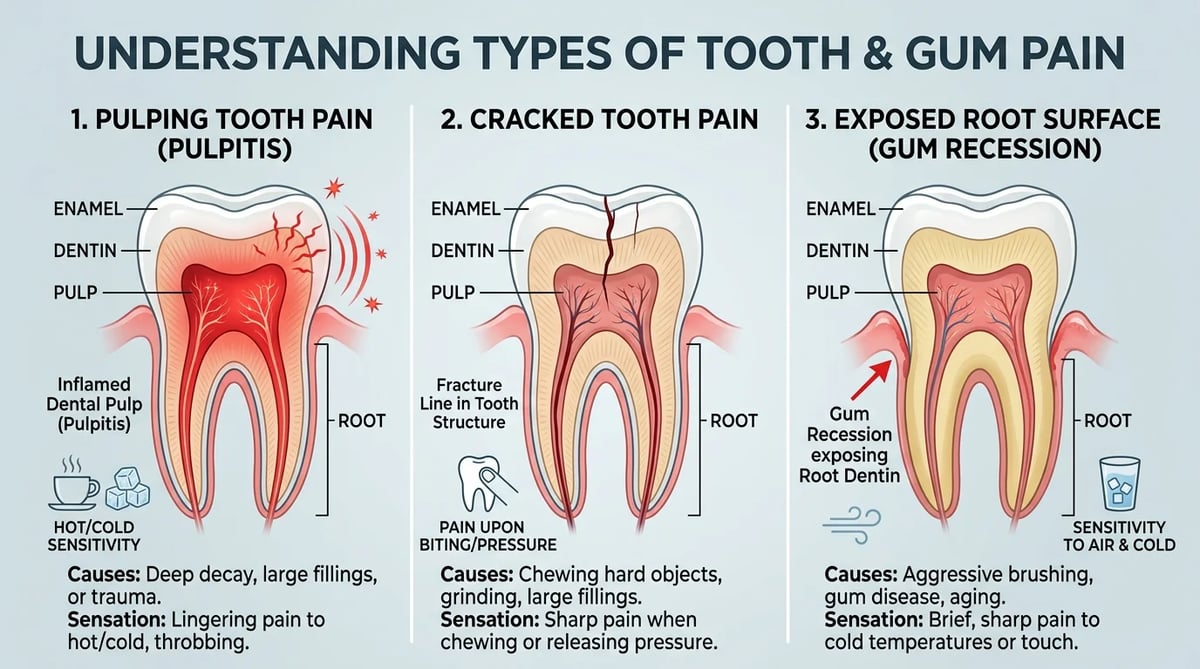 UNDERSTANDING TYPES OF TOOTH & GUM PAIN

1. PULPING TOOTH PAIN (PULPITIS)

ENAMEL
DENTIN
PULP
Inflamed Dental Pulp (Pulpitis)
ROOT
HOT/COLD SENSITIVITY

**Causes:** Deep decay, large fillings, or trauma.
**Sensation:** Lingering pain to hot/cold, throbbing.

2. CRACKED TOOTH PAIN

ENAMEL
DENTIN
PULP
Fracture Line in Tooth Structure
ROOT
PAIN UPON BITING/PRESSURE

**Causes:** Chewing hard objects, grinding, large fillings.
**Sensation:** Sharp pain when chewing or releasing pressure.

3. EXPOSED ROOT SURFACE (GUM RECESSION)

ENAMEL
DENTIN
PULP
Gum Recession exposing Root Dentin
ROOT
SENSITIVITY TO AIR & COLD

**Causes:** Aggressive brushing, gum disease, aging.
**Sensation:** Brief, sharp pain to cold temperatures or touch.